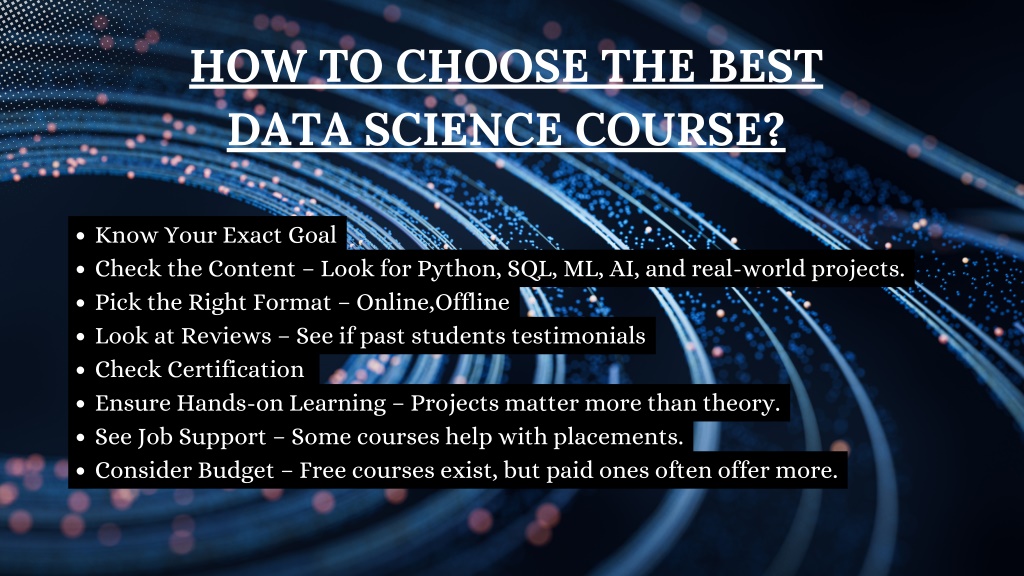 HOW TO CHOOSE THE BEST DATA SCIENCE COURSE?

- Know Your Exact Goal
- Check the Content – Look for Python, SQL, ML, AI, and real-world projects.
- Pick the Right Format – Online,Offline
- Look at Reviews – See if past students testimonials
- Check Certification
- Ensure Hands-on Learning – Projects matter more than theory.
- See Job Support – Some courses help with placements.
- Consider Budget – Free courses exist, but paid ones often offer more.